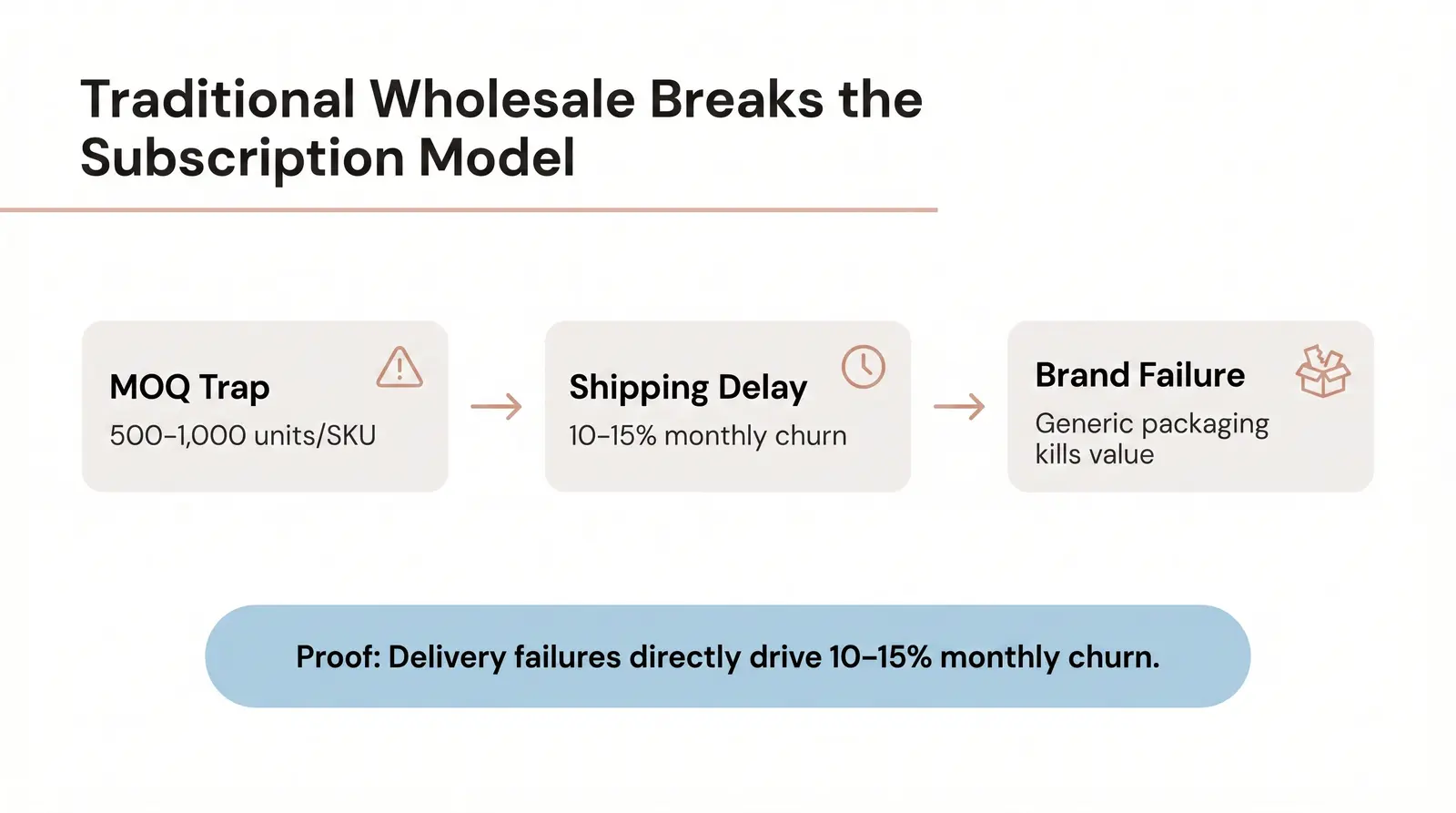 Traditional Wholesale Breaks the Subscription Model

MOQ Trap
500–1,000 units/SKU

Shipping Delay
10–15% monthly churn

Brand Failure
Generic packaging kills value

Proof: Delivery failures directly drive 10–15% monthly churn.